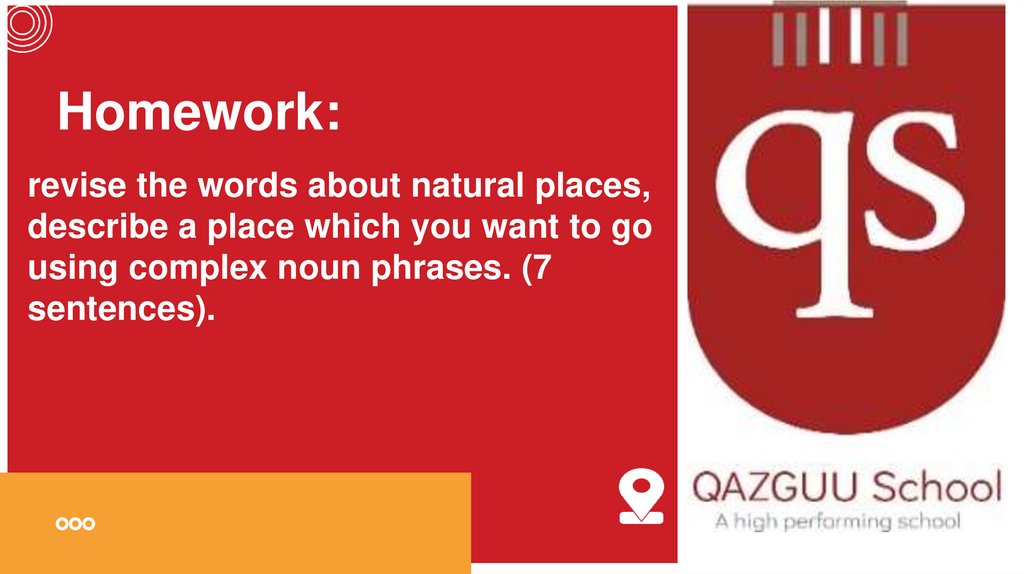 Homework:

revise the words about natural places, describe a place which you want to go using complex noun phrases. (7 sentences).

qs

QAZGUU School
A high performing school